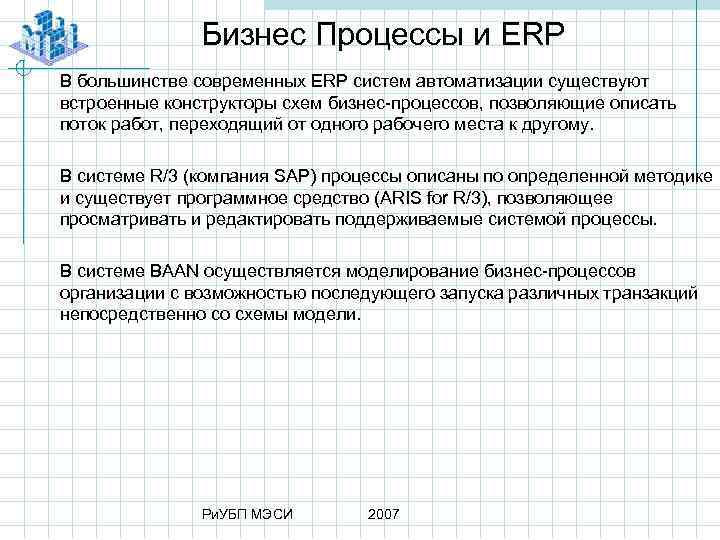 Бизнес Процессы и ERP

В большинстве современных ERP систем автоматизации существуют встроенные конструкторы схем бизнес-процессов, позволяющие описать поток работ, переходящий от одного рабочего места к другому.

В системе R/3 (компания SAP) процессы описаны по определенной методике и существует программное средство (ARIS for R/3), позволяющее просматривать и редактировать поддерживаемые системой процессы.

В системе BAAN осуществляется моделирование бизнес-процессов организации с возможностью последующего запуска различных транзакций непосредственно со схемы модели.

РиУБП МЭСИ 2007